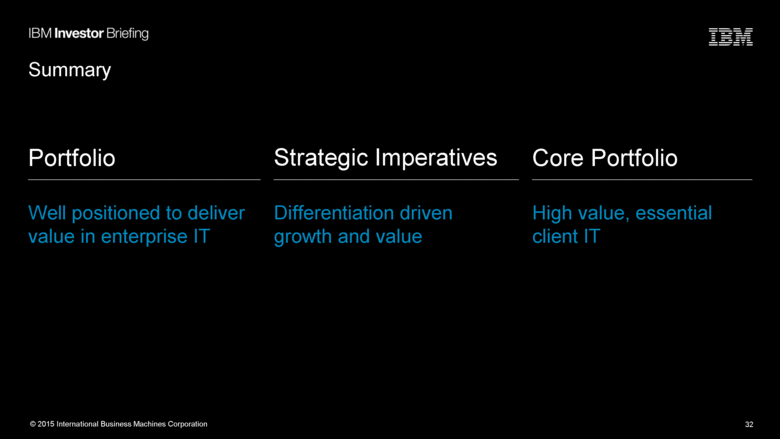 IBM Investor Briefing

IBM

Summary

Portfolio

Well positioned to deliver value in enterprise IT

Strategic Imperatives

Differentiation driven growth and value

Core Portfolio

High value, essential client IT

© 2015 International Business Machines Corporation

32